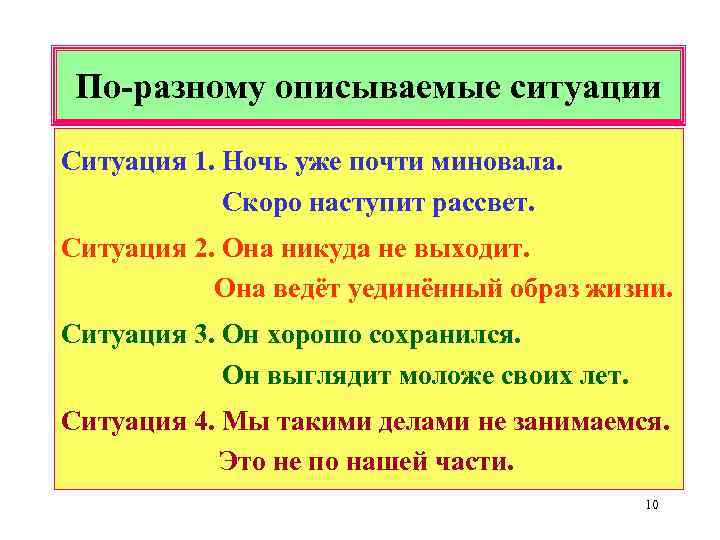 По-разному описываемые ситуации

Ситуация 1. Ночь уже почти миновала.
Скоро наступит рассвет.

Ситуация 2. Она никуда не выходит.
Она ведёт уединённый образ жизни.

Ситуация 3. Он хорошо сохранился.
Он выглядит моложе своих лет.

Ситуация 4. Мы такими делами не занимаемся.
Это не по нашей части.

10